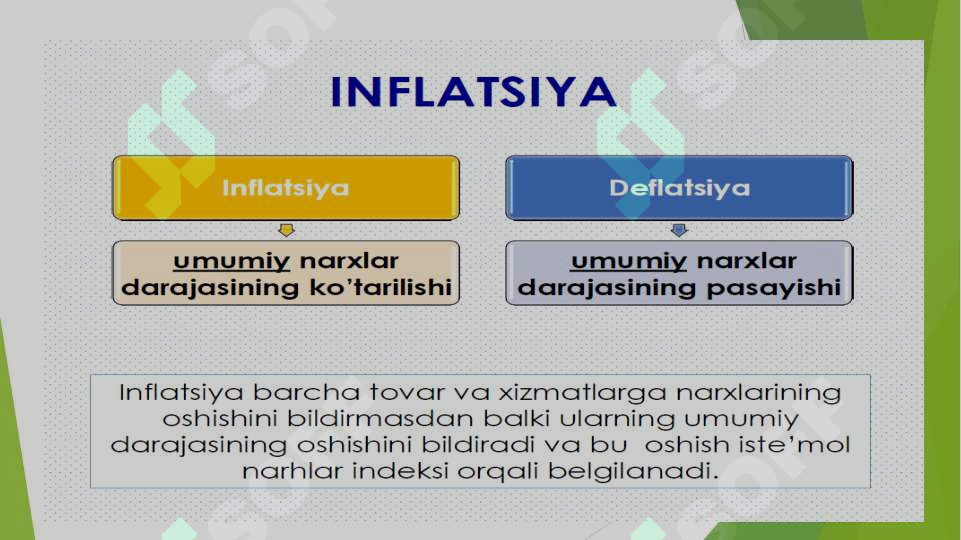 INFLATSIYA

Inflatsiya

umumiy narxlar darajasining ko'tarilishi

Deflatsiya

umumiy narxlar darajasining pasayishi

Inflatsiya barcha tovar va xizmatlarga narxlarining oshishini bildirmasdan balki ularning umumiy darajasining oshishini bildiradi va bu oshish iste'mol narhlar indeksi orqali belgilanadi.